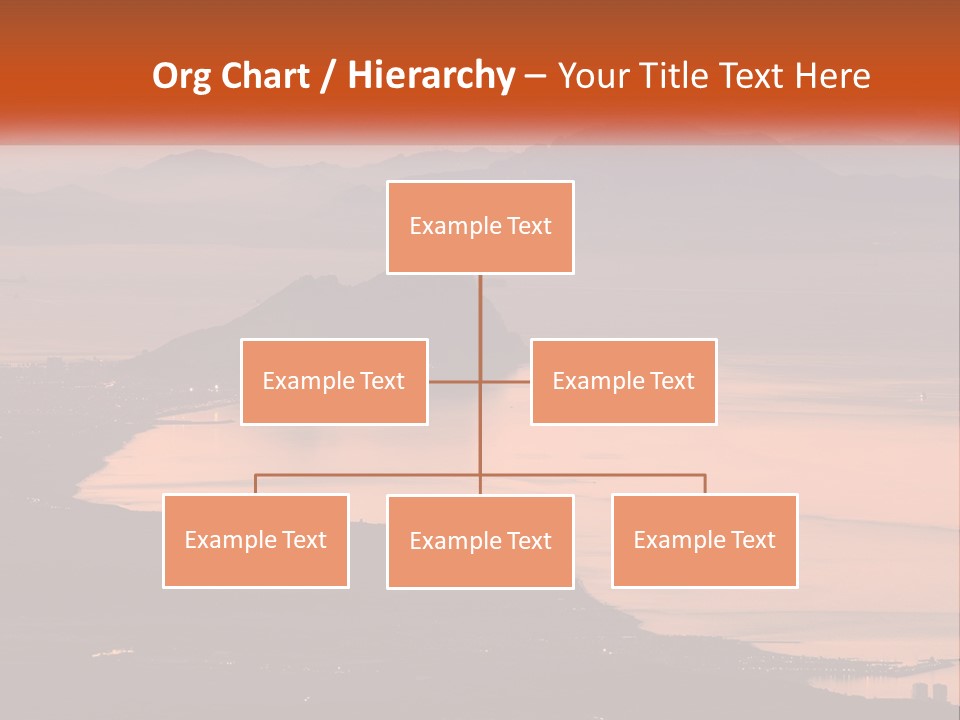 Org Chart / Hierarchy – Your Title Text Here

Example Text

Example Text

Example Text

Example Text

Example Text

Example Text